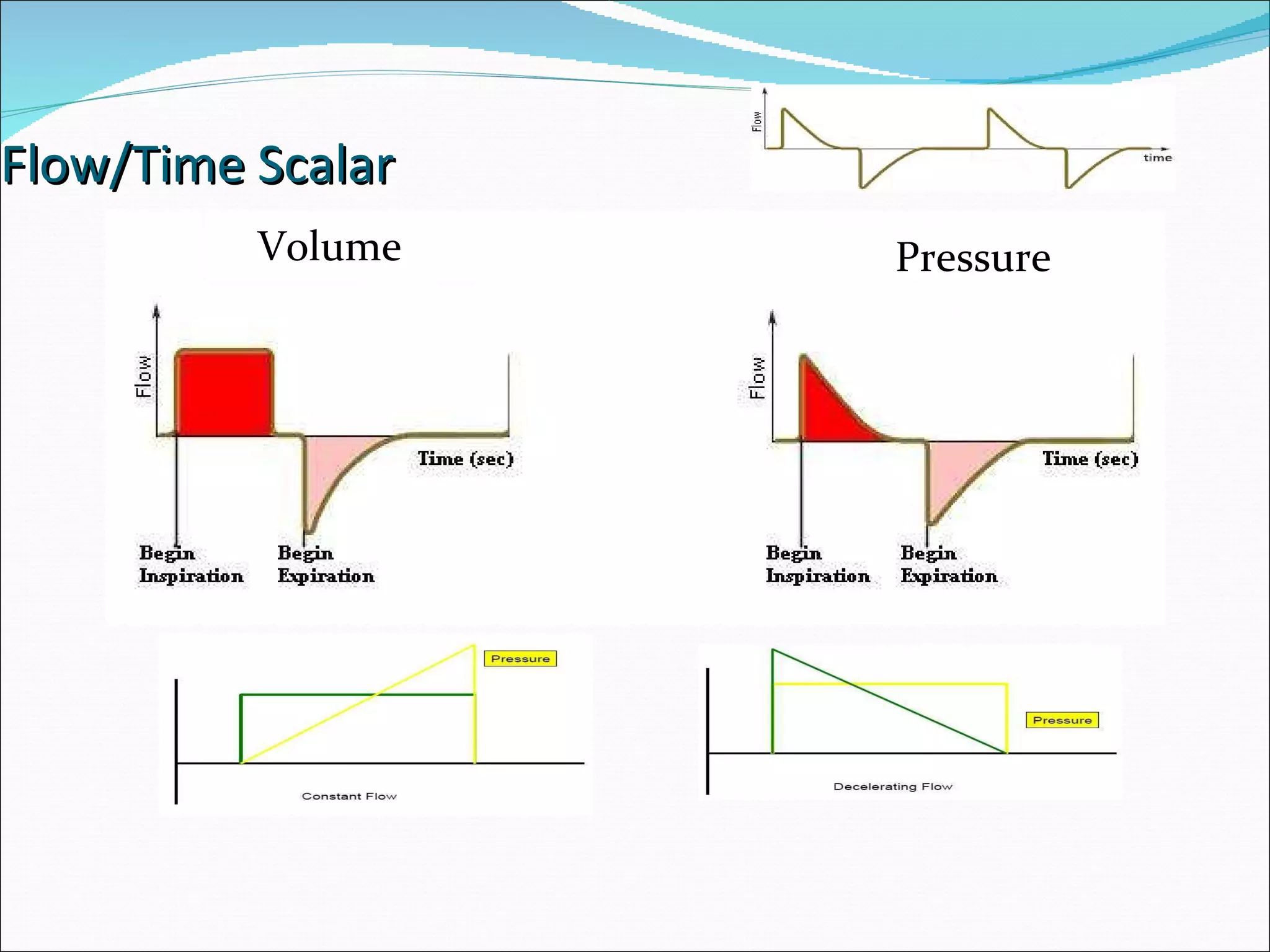 Flow/Time Scalar

Flow
time

Volume

Pressure

Flow
Time (sec)
Begin Inspiration
Begin Expiration

Flow
Time (sec)
Begin Inspiration
Begin Expiration

Pressure
Constant Flow

Pressure
Decelerating Flow